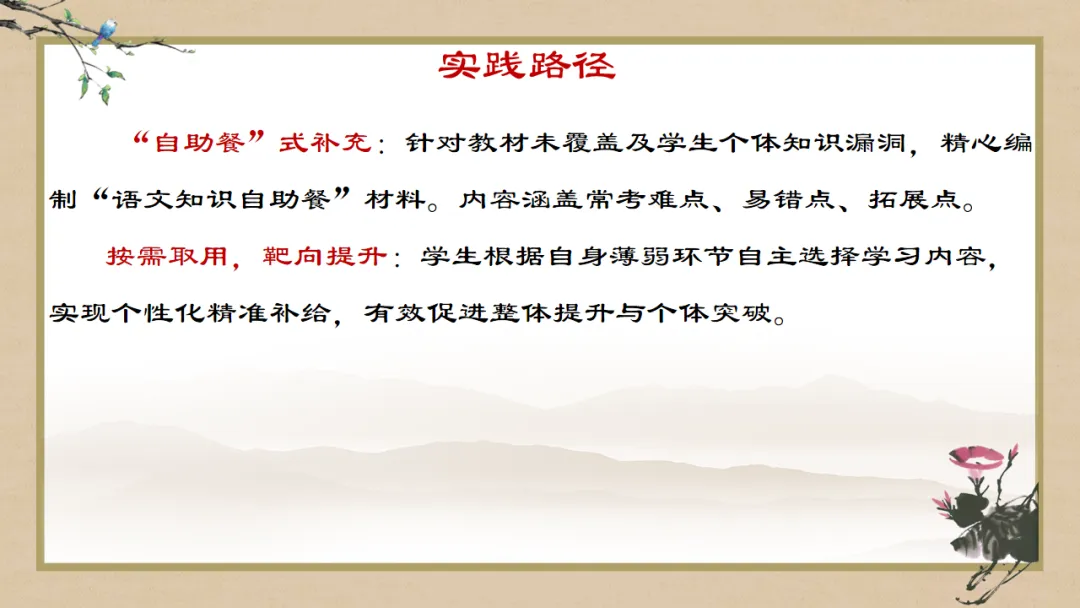 实践路径

“自助餐”式补充：针对教材未覆盖及学生个体知识漏洞，精心编制“语文知识自助餐”材料。内容涵盖常考难点、易错点、拓展点。

按需取用，靶向提升：学生根据自身薄弱环节自主选择学习内容，实现个性化精准补给，有效促进整体提升与个体突破。